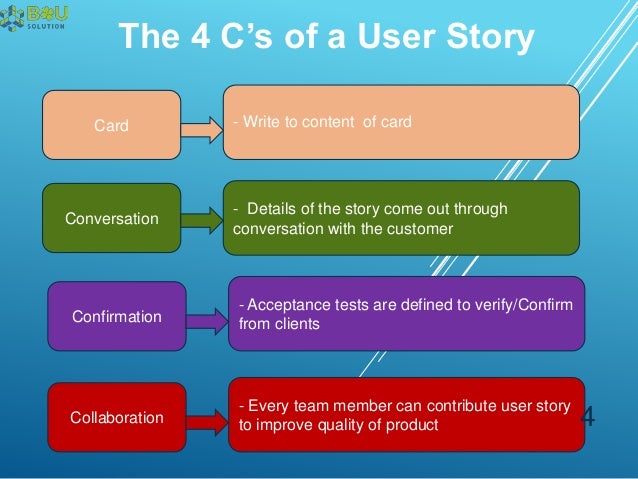 B&U SOLUTION

The 4 C's of a User Story

Card

- Write to content of card

Conversation

- Details of the story come out through conversation with the customer

Confirmation

- Acceptance tests are defined to verify/Confirm from clients

Collaboration

- Every team member can contribute user story to improve quality of product

4